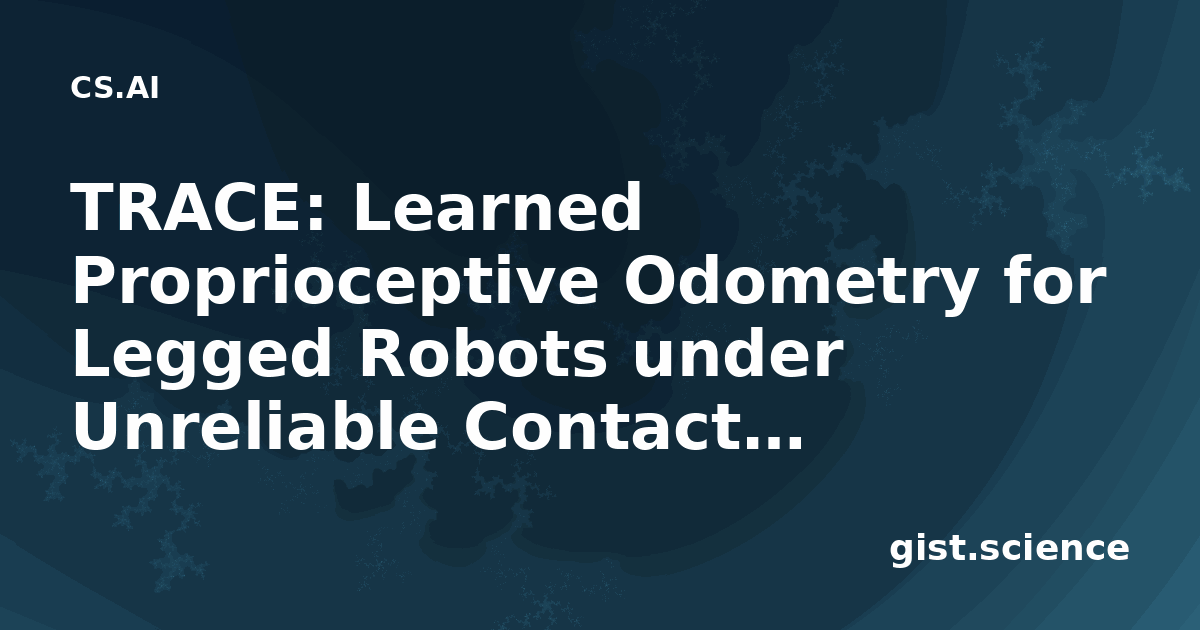 CS.AI

TRACE: Learned Proprioceptive Odometry for Legged Robots under Unreliable Contact...

gist.science